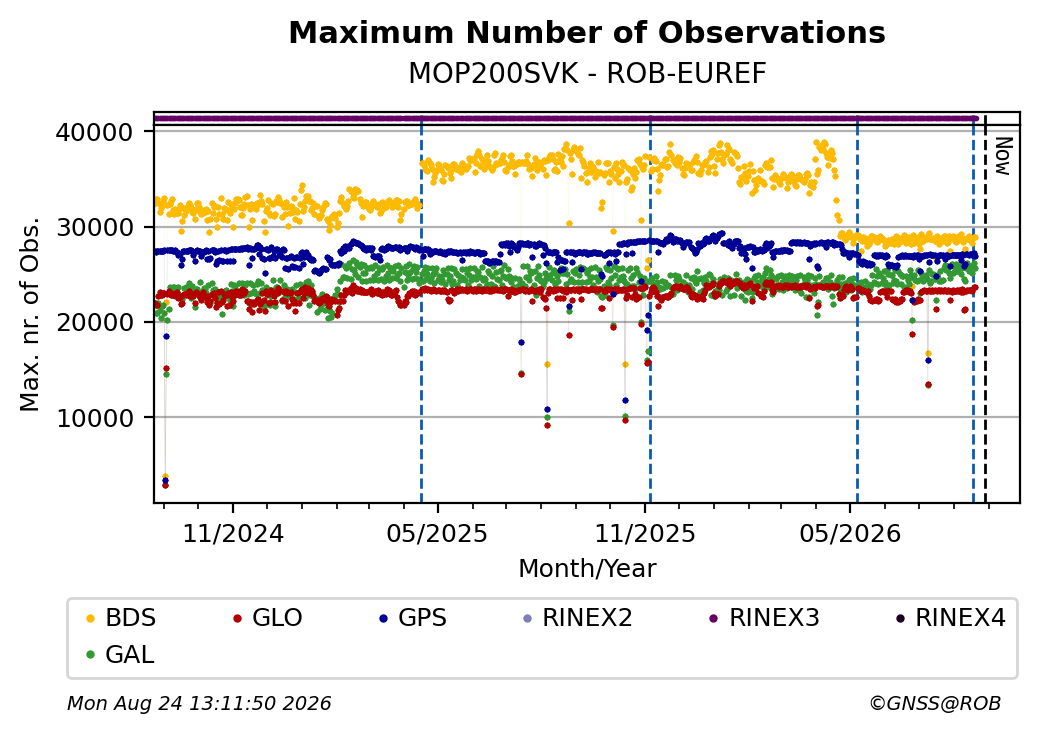 Maximum Number of Observations
MOP200SVK - ROB-EUREF

Max. nr. of Obs.

40000
30000
20000
10000

Now

11/2024
05/2025
11/2025
05/2026

Month/Year

BDS
GLO
GPS
RINEX2
RINEX3
RINEX4
GAL

Mon Aug 24 13:11:50 2026
©GNSS@ROB